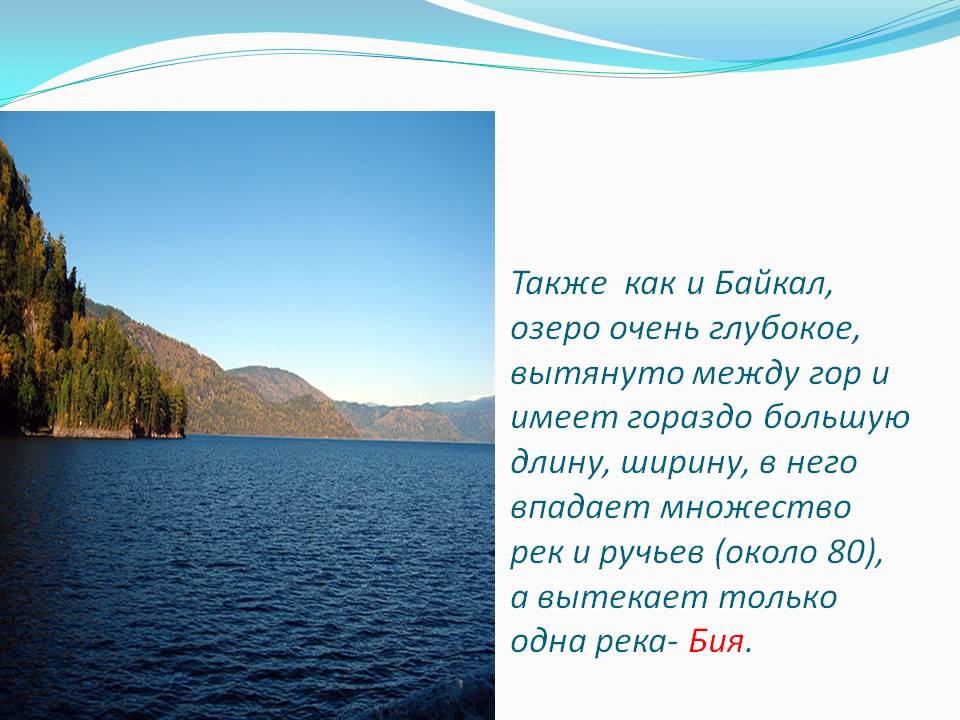 Также как и Байкал, озеро очень глубокое, вытянуто между гор и имеет гораздо большую длину, ширину, в него впадает множество рек и ручьев (около 80), а вытекает только одна река- Бия.